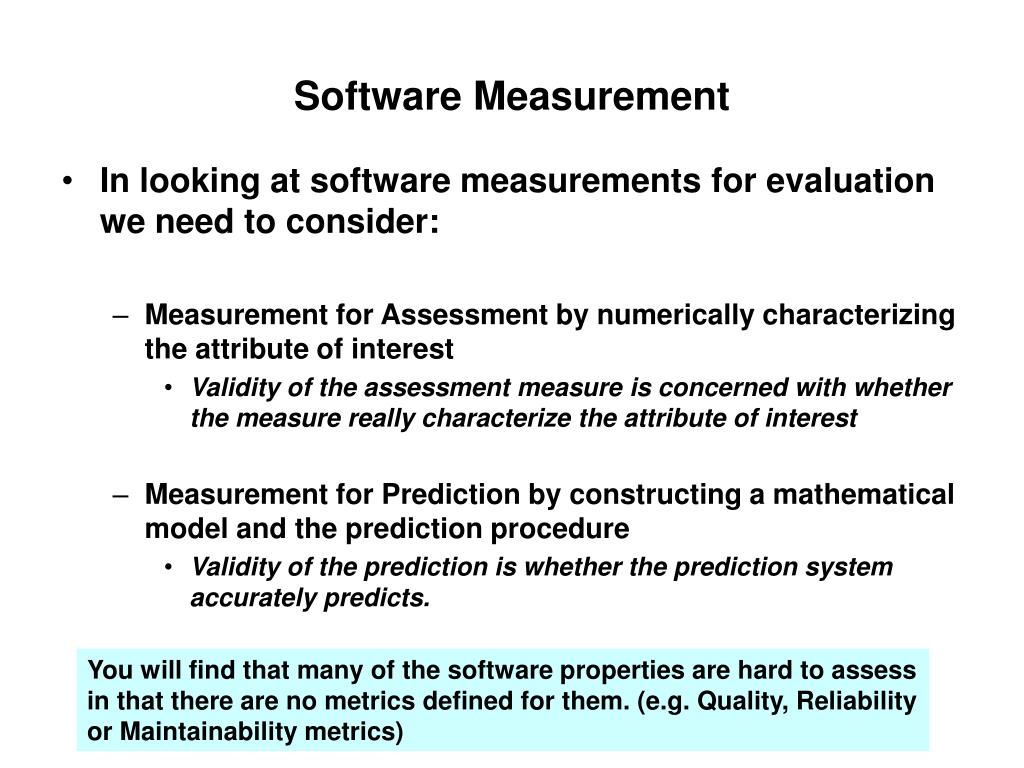 Software Measurement

• In looking at software measurements for evaluation we need to consider:

– Measurement for Assessment by numerically characterizing the attribute of interest

• Validity of the assessment measure is concerned with whether the measure really characterize the attribute of interest

– Measurement for Prediction by constructing a mathematical model and the prediction procedure

• Validity of the prediction is whether the prediction system accurately predicts.

You will find that many of the software properties are hard to assess in that there are no metrics defined for them. (e.g. Quality, Reliability or Maintainability metrics)